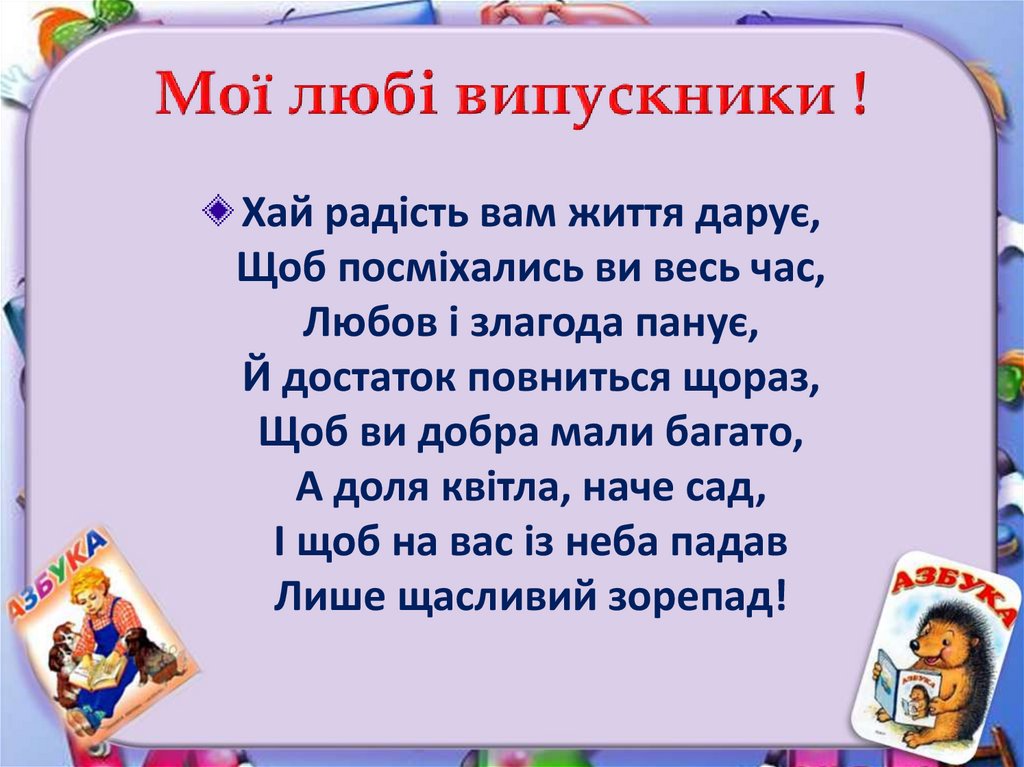 Мої любі випускники !

Хай радість вам життя дарує,
Щоб посміхались ви весь час,
Любов і злагода панує,
Й достаток повниться щораз,
Щоб ви добра мали багато,
А доля квітла, наче сад,
І щоб на вас із неба падав
Лише щасливий зорепад!

АЗБУКА

АЗБУКА

АЗБУКА